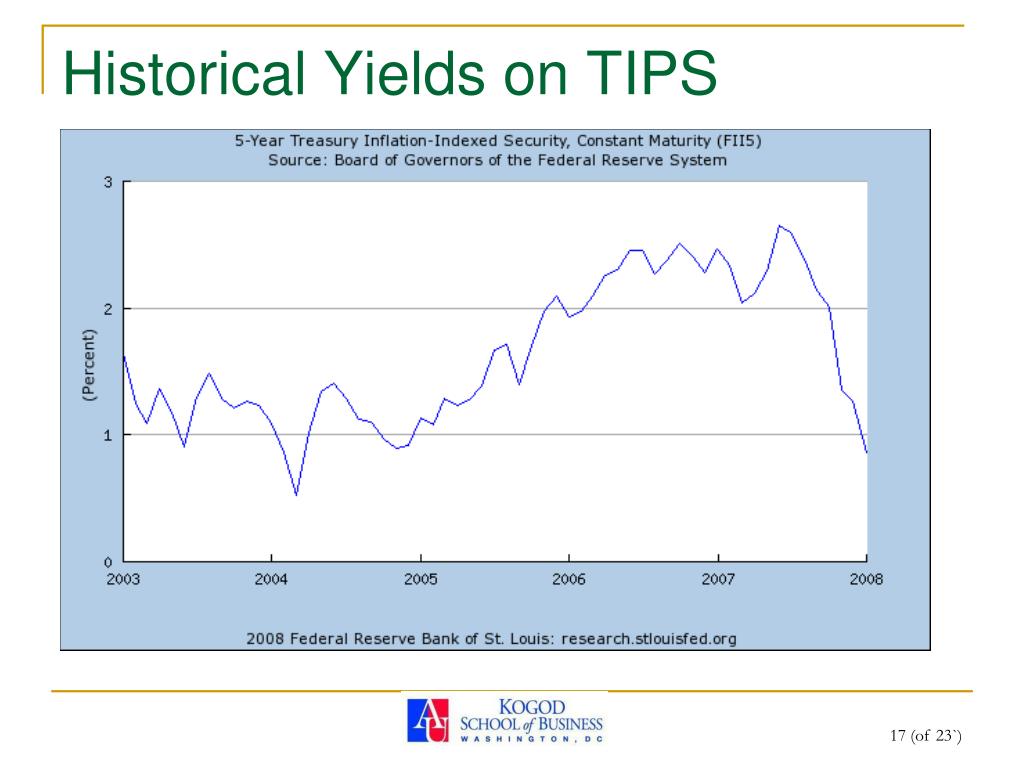 Historical Yields on TIPS

5-Year Treasury Inflation-Indexed Security, Constant Maturity (FII5)
Source: Board of Governors of the Federal Reserve System

(Percent)

3
2
1
0

2003 2004 2005 2006 2007 2008

2008 Federal Reserve Bank of St. Louis: research.stlouisfed.org

AU
KOGOD
SCHOOL of BUSINESS
WASHINGTON, DC

17 (of 23`)